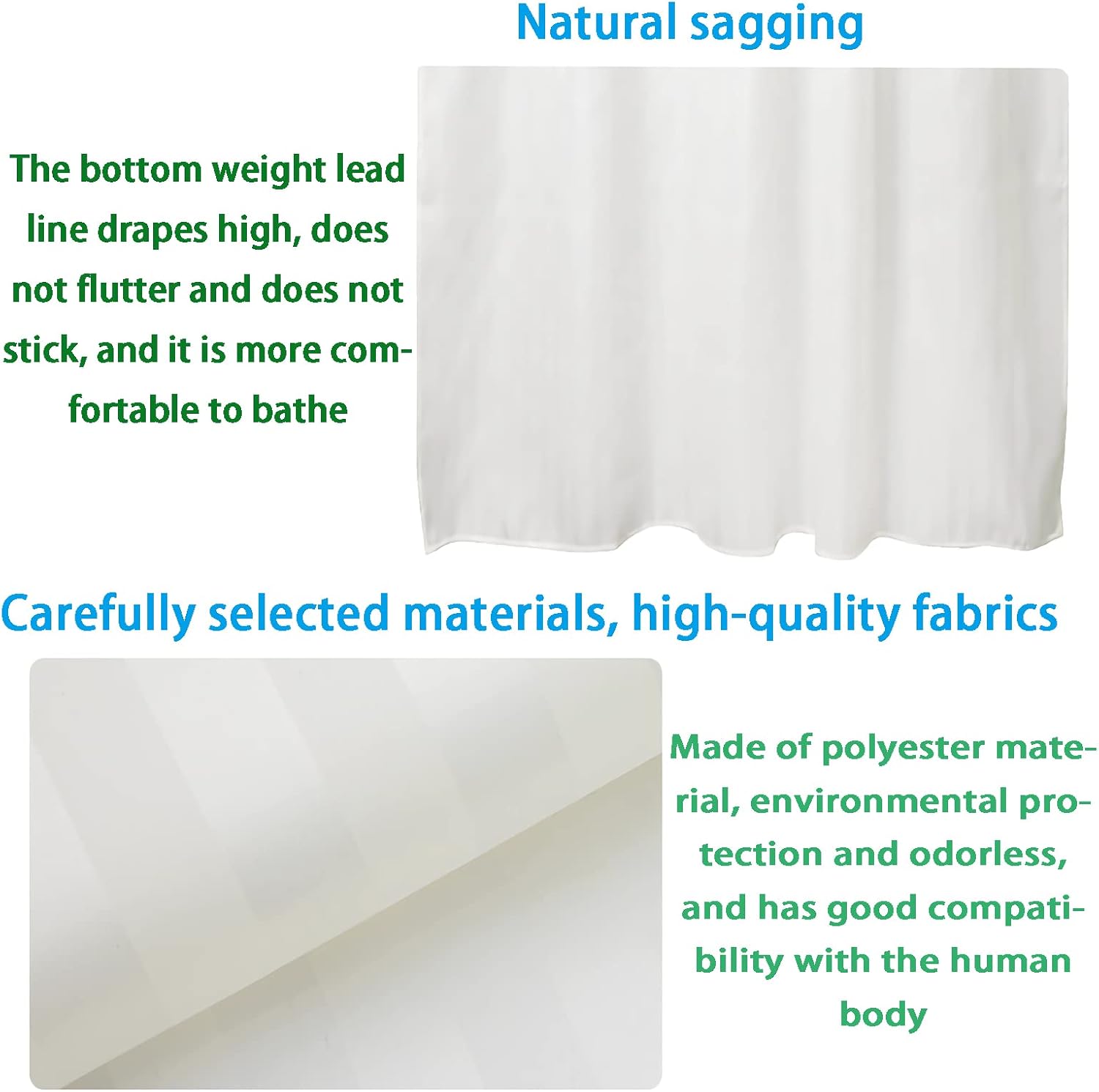 Natural sagging

The bottom weight lead line drapes high, does not flutter and does not stick, and it is more comfortable to bathe

Carefully selected materials, high-quality fabrics

Made of polyester material, environmental protection and odorless, and has good compatibility with the human body